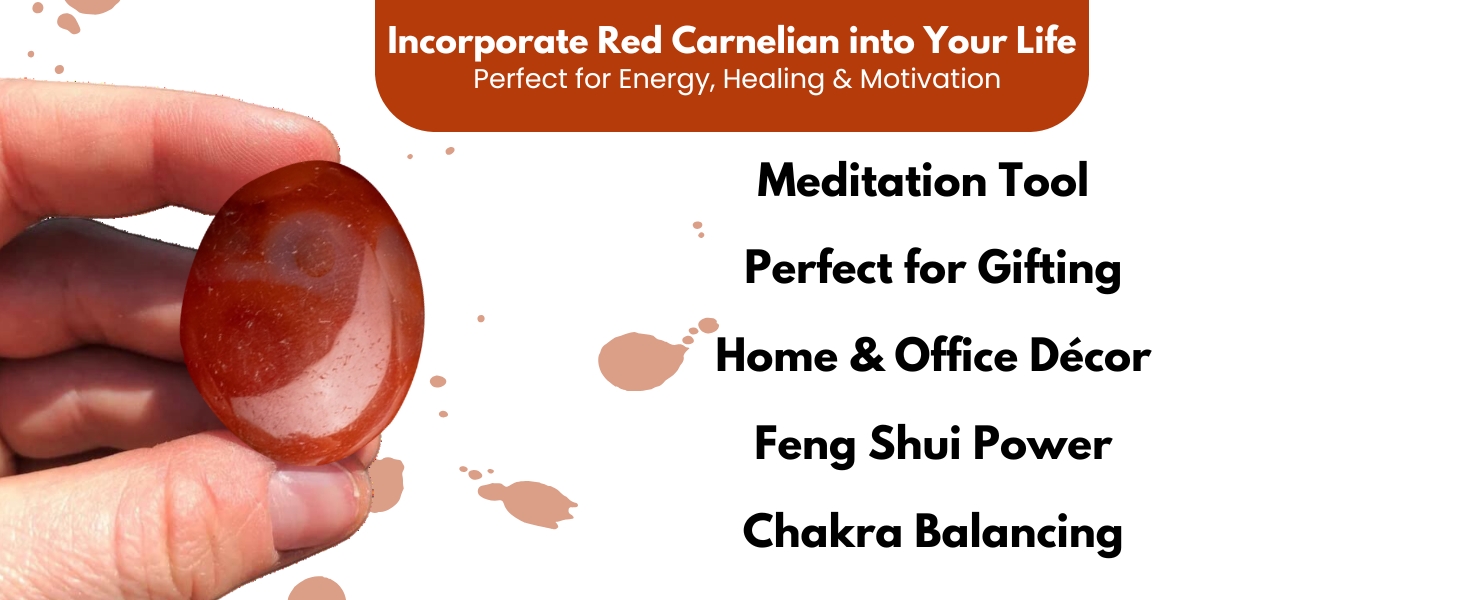 Incorporate Red Carnelian into Your Life
Perfect for Energy, Healing & Motivation

Meditation Tool

Perfect for Gifting

Home & Office Décor

Feng Shui Power

Chakra Balancing